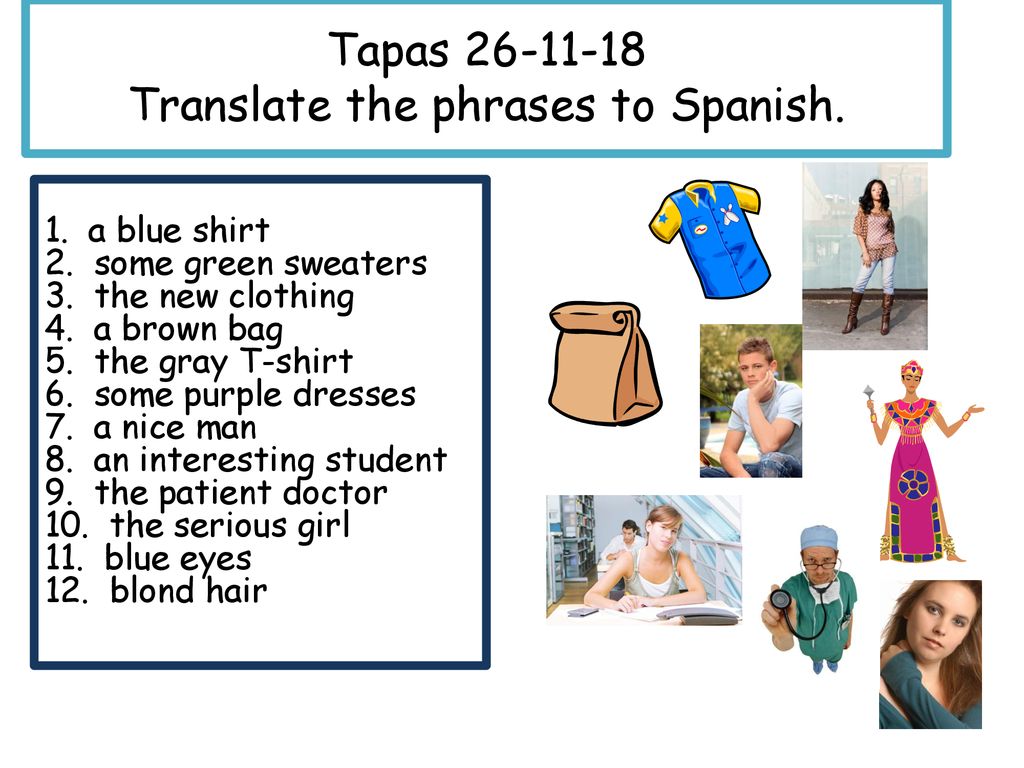 Tapas 26-11-18
Translate the phrases to Spanish.

1. a blue shirt
2. some green sweaters
3. the new clothing
4. a brown bag
5. the gray T-shirt
6. some purple dresses
7. a nice man
8. an interesting student
9. the patient doctor
10. the serious girl
11. blue eyes
12. blond hair